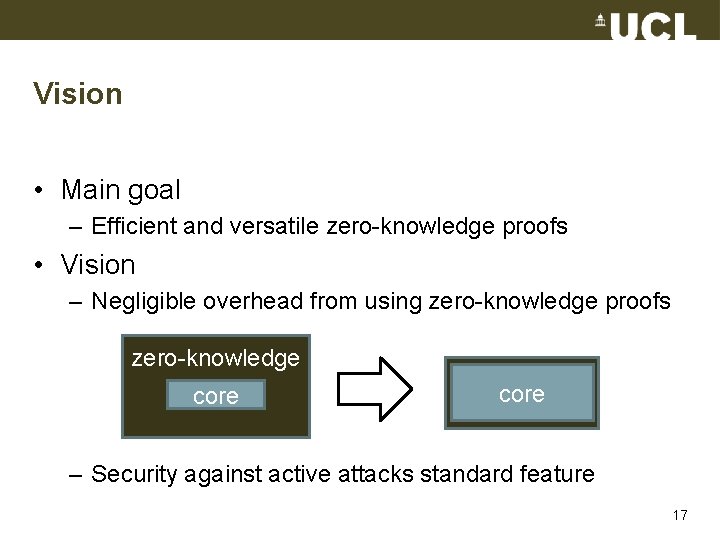 UCL

Vision

• Main goal
– Efficient and versatile zero-knowledge proofs
• Vision
– Negligible overhead from using zero-knowledge proofs

zero-knowledge
core

core

– Security against active attacks standard feature

17